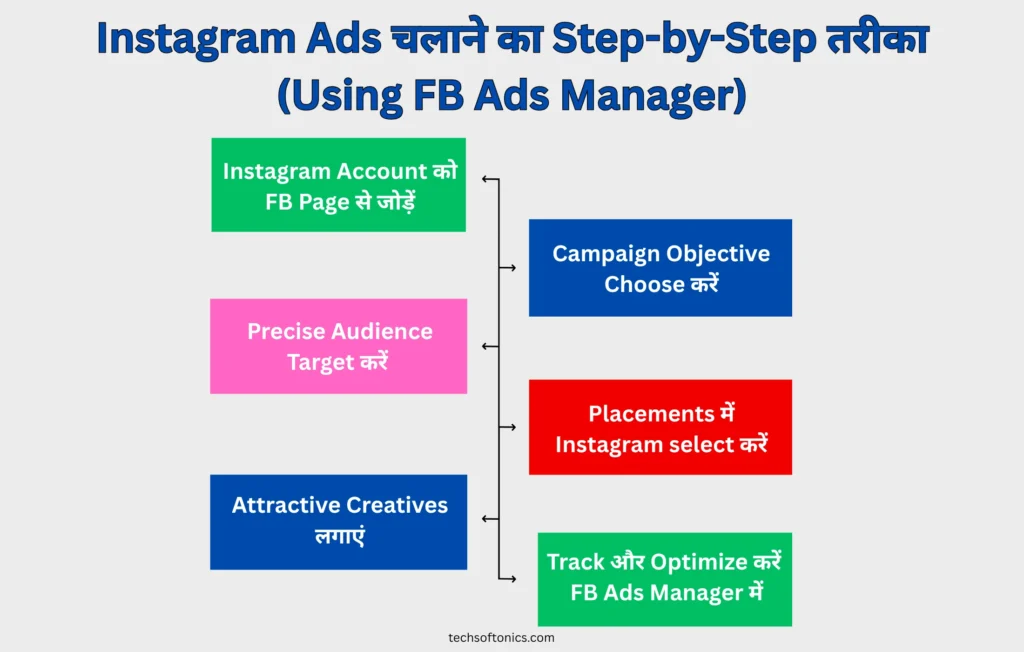 Instagram Ads चलाने का Step-by-Step तरीका (Using FB Ads Manager)

Instagram Account को FB Page से जोड़ें

Campaign Objective Choose करें

Precise Audience Target करें

Placements में Instagram select करें

Attractive Creatives लगाएं

Track और Optimize करें FB Ads Manager में

techsoftonics.com